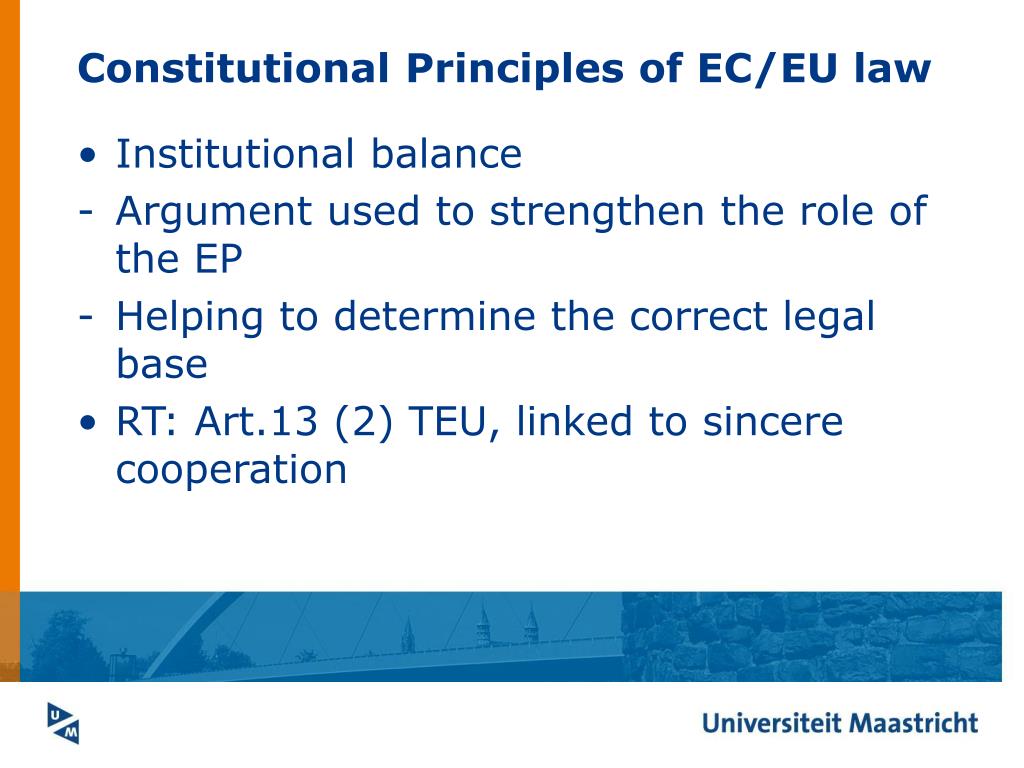 Constitutional Principles of EC/EU law

• Institutional balance
- Argument used to strengthen the role of the EP
- Helping to determine the correct legal base
• RT: Art.13 (2) TEU, linked to sincere cooperation

UM

Universiteit Maastricht